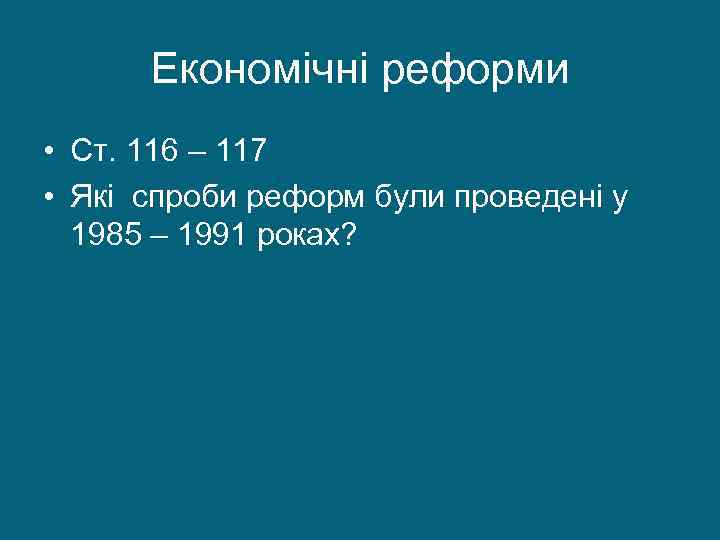 Економічні реформи

• Ст. 116 – 117
• Які  спроби реформ були проведені у 1985 – 1991 роках?